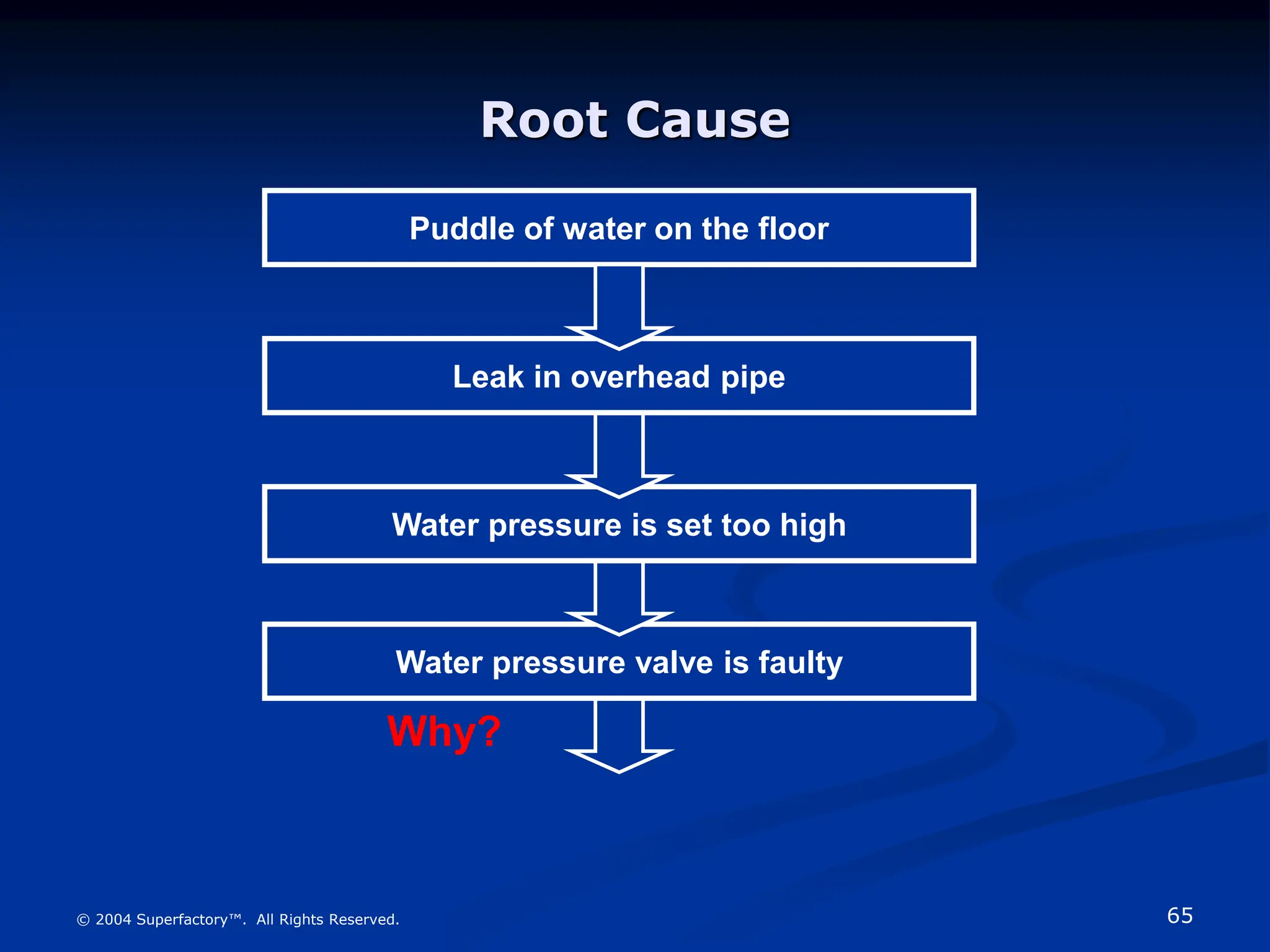 Root Cause

Puddle of water on the floor

Leak in overhead pipe

Water pressure is set too high

Water pressure valve is faulty

Why?

© 2004 Superfactory™. All Rights Reserved.

65